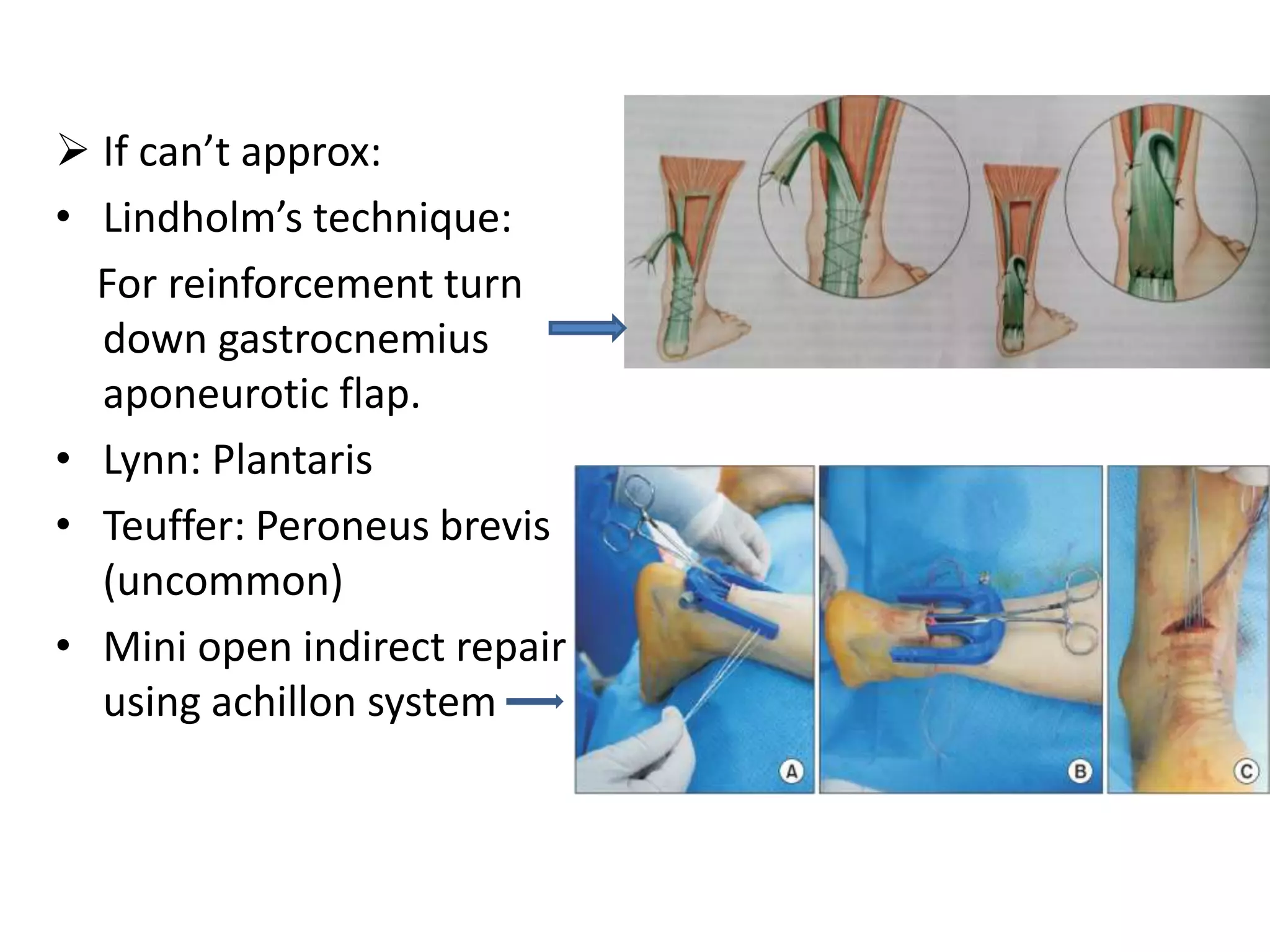 ➢ If can’t approx:

• Lindholm’s technique:

For reinforcement turn down gastrocnemius aponeurotic flap.

• Lynn: Plantaris

• Teuffer: Peroneus brevis (uncommon)

• Mini open indirect repair using achillon system

A

B

C